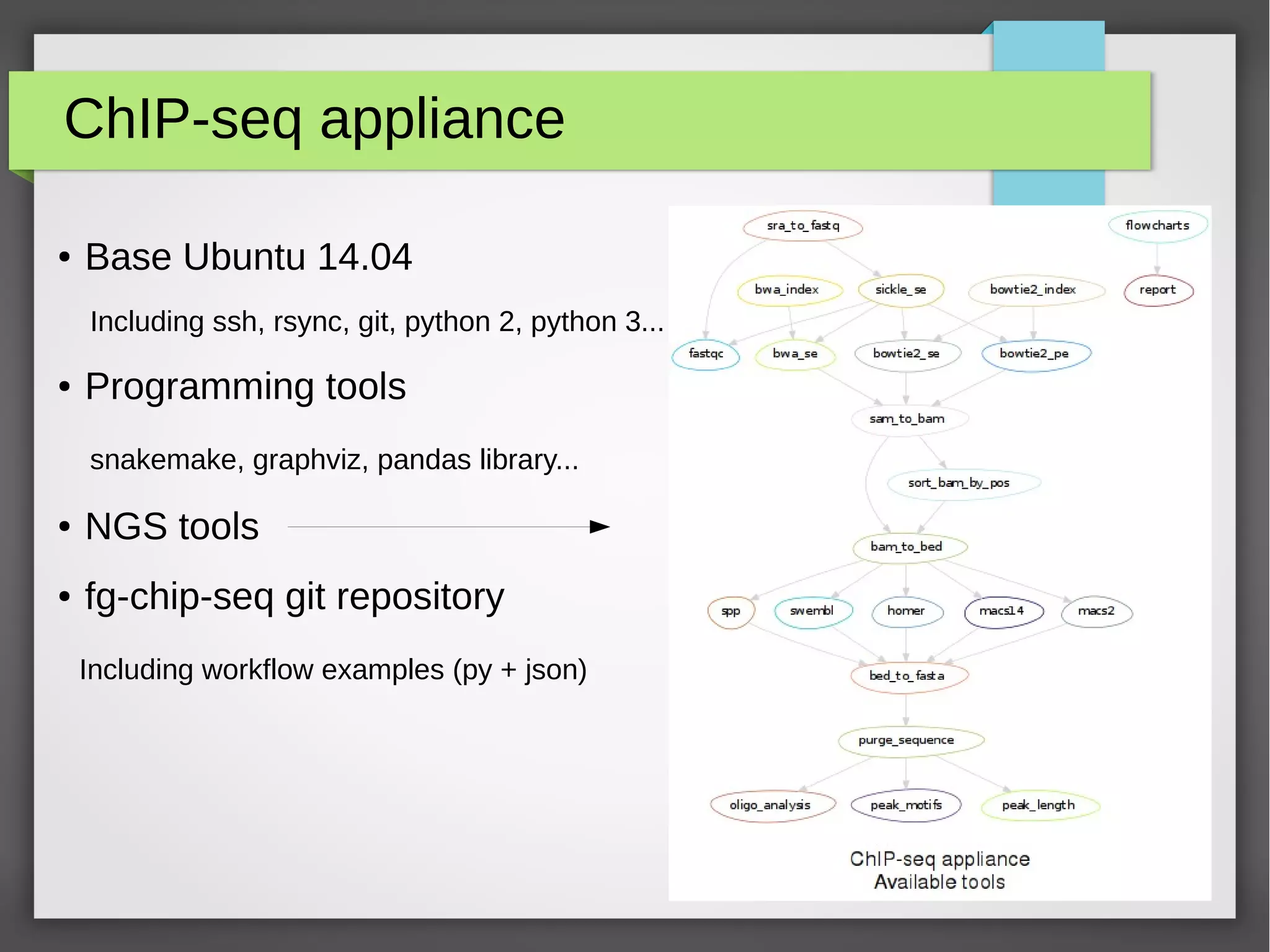 ChIP-seq appliance

• Base Ubuntu 14.04

Including ssh, rsync, git, python 2, python 3...

• Programming tools

snakemake, graphviz, pandas library...

• NGS tools

• fg-chip-seq git repository

Including workflow examples (py + json)

sra_to_fastq
flowcharts
bwa_index
sickle_se
bowtie2_index
report
fastqc
bwa_se
bowtie2_se
bowtie2_pe
sam_to_bam
sort_bam_by_pos
bam_to_bed
spp
swembl
homer
macs14
macs2
bed_to_fasta
purge_sequence
oligo_analysis
peak_motifs
peak_length

ChIP-seq appliance
Available tools